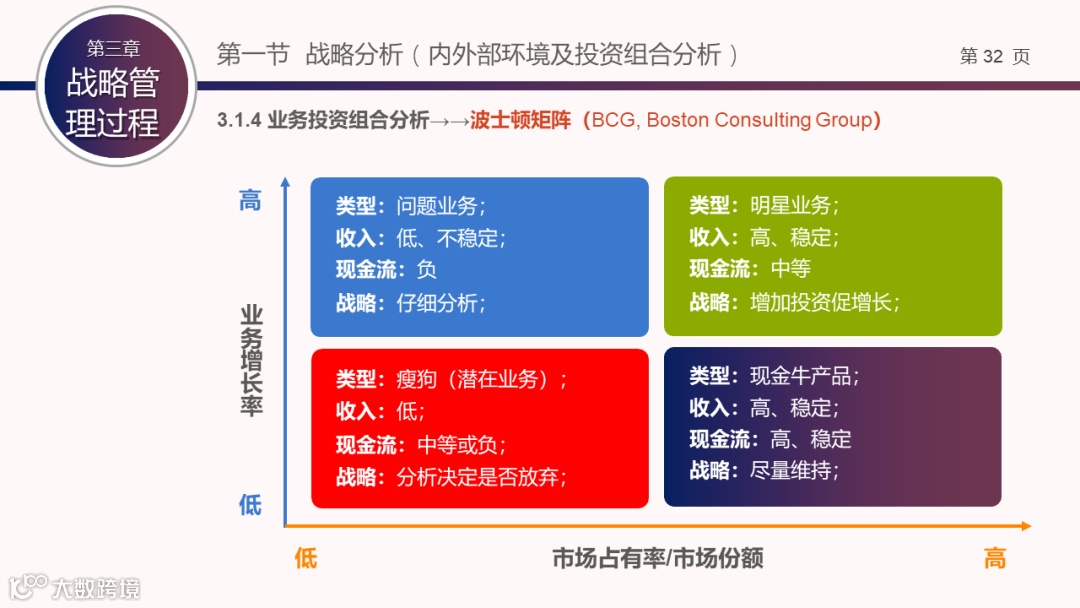 第三章
战略管理过程

第一节 战略分析（内外部环境及投资组合分析）

第 32 页

3.1.4 业务投资组合分析→→波士顿矩阵（BCG, Boston Consulting Group）

高

业务增长率

低

类型：问题业务；
收入：低、不稳定；
现金流：负
战略：仔细分析；

类型：明星业务；
收入：高、稳定；
现金流：中等
战略：增加投资促增长；

类型：瘦狗（潜在业务）；
收入：低；
现金流：中等或负；
战略：分析决定是否放弃；

类型：现金牛产品；
收入：高、稳定；
现金流：高、稳定
战略：尽量维持；

低

市场占有率/市场份额

高

大数跨境